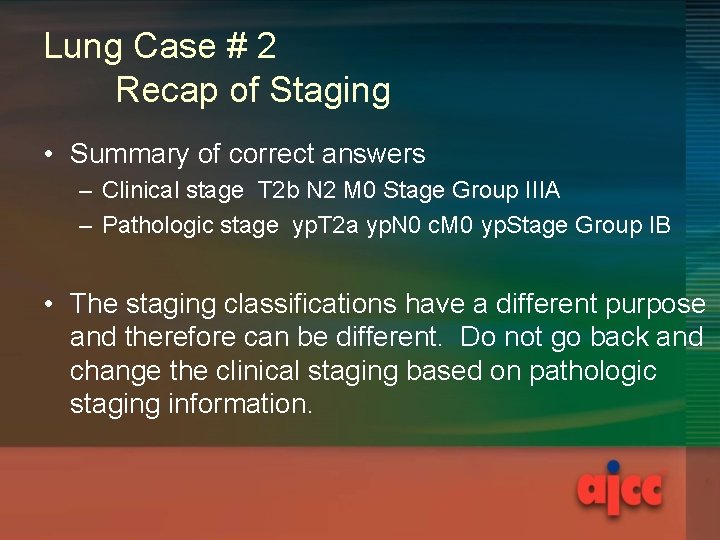 Lung Case # 2
Recap of Staging

• Summary of correct answers
– Clinical stage T2b N2 M0 Stage Group IIIA
– Pathologic stage ypT2a ypN0 cM0 ypStage Group IB

• The staging classifications have a different purpose and therefore can be different. Do not go back and change the clinical staging based on pathologic staging information.

ajcc